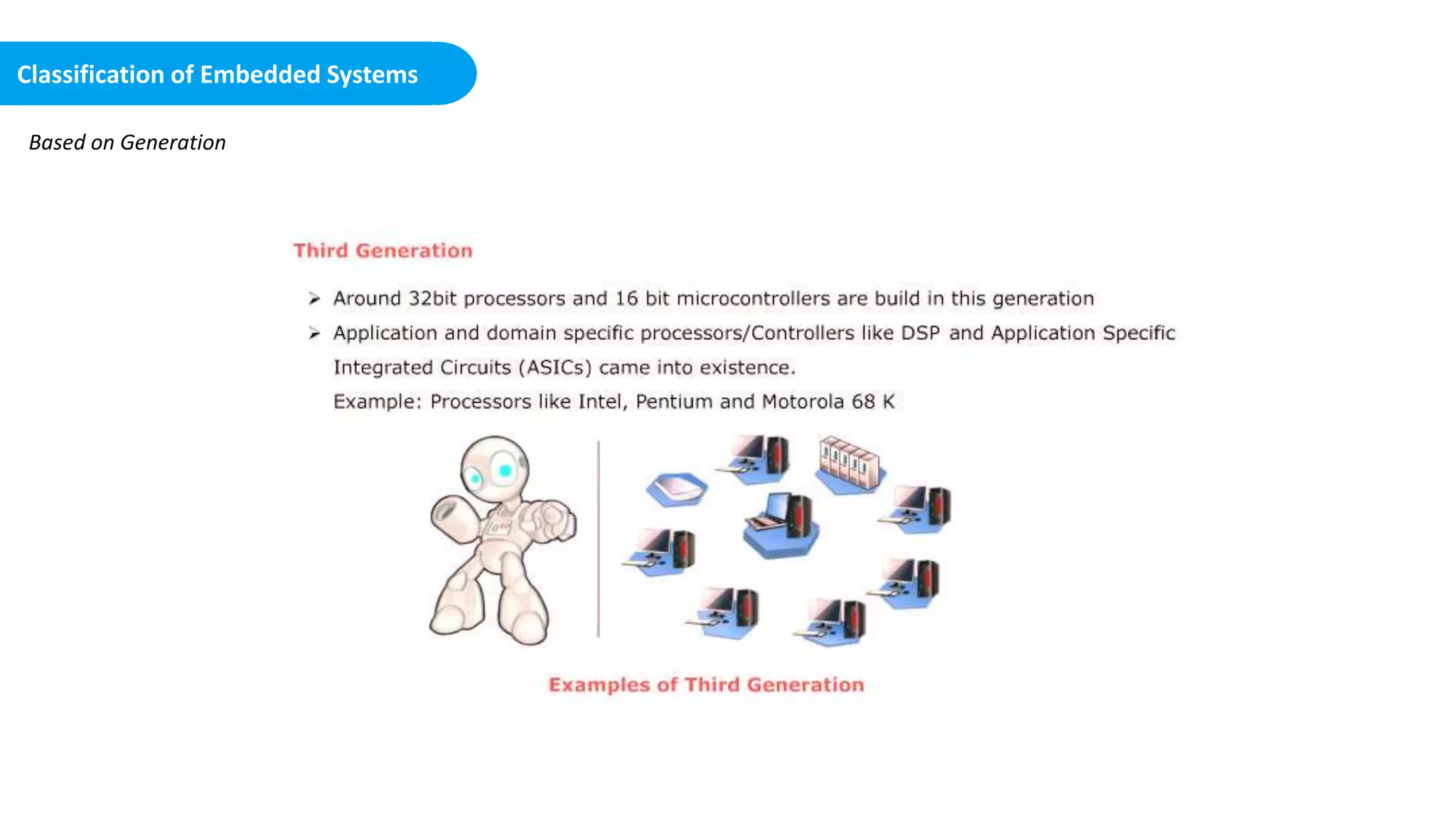 Classification of Embedded Systems

Based on Generation

Third Generation

➢ Around 32bit processors and 16 bit microcontrollers are build in this generation

➢ Application and domain specific processors/Controllers like DSP and Application Specific Integrated Circuits (ASICs) came into existence.

Example: Processors like Intel, Pentium and Motorola 68 K

Examples of Third Generation